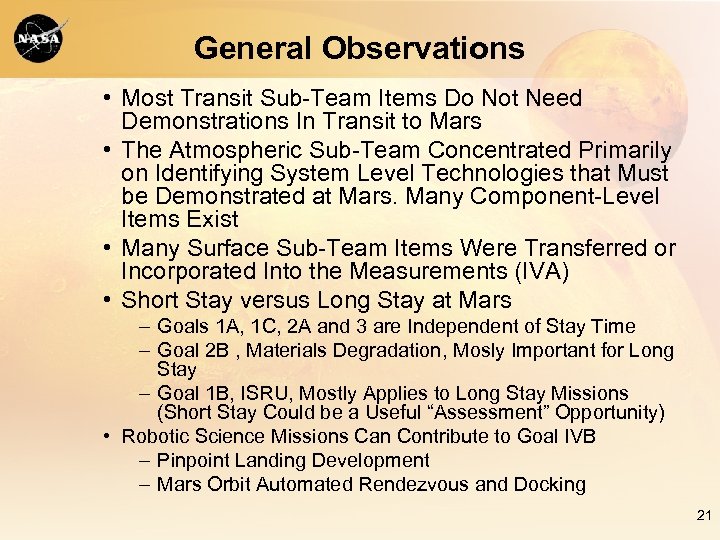 NASA

General Observations

• Most Transit Sub-Team Items Do Not Need Demonstrations In Transit to Mars

• The Atmospheric Sub-Team Concentrated Primarily on Identifying System Level Technologies that Must be Demonstrated at Mars. Many Component-Level Items Exist

• Many Surface Sub-Team Items Were Transferred or Incorporated Into the Measurements (IVA)

• Short Stay versus Long Stay at Mars
– Goals 1A, 1C, 2A and 3 are Independent of Stay Time
– Goal 2B , Materials Degradation, Mosly Important for Long Stay
– Goal 1B, ISRU, Mostly Applies to Long Stay Missions (Short Stay Could be a Useful “Assessment” Opportunity)

• Robotic Science Missions Can Contribute to Goal IVB
– Pinpoint Landing Development
– Mars Orbit Automated Rendezvous and Docking

21